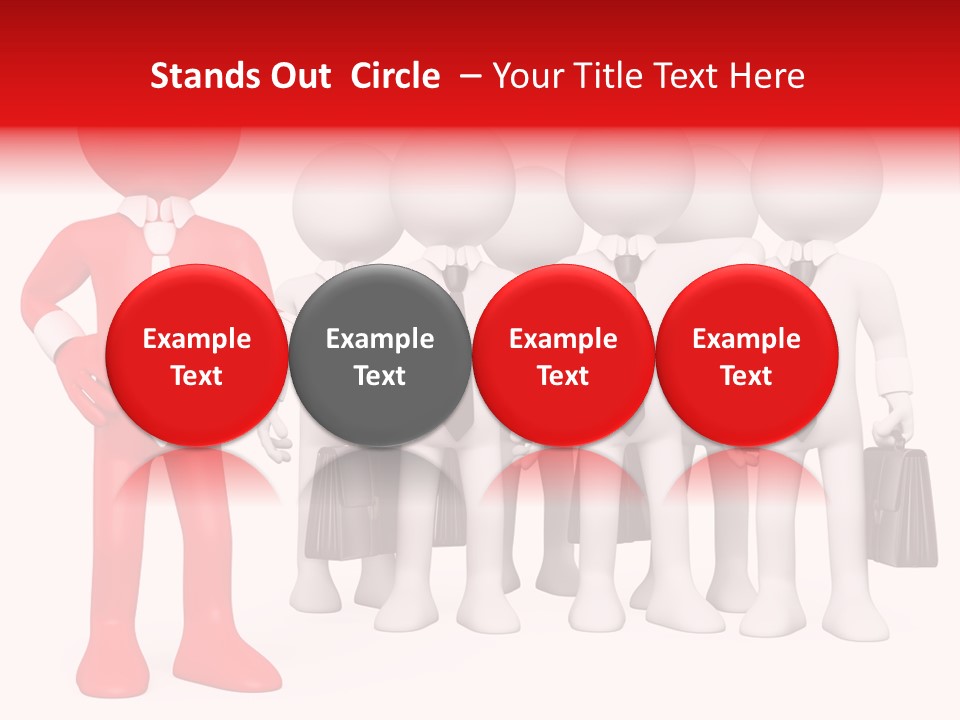 Stands Out Circle – Your Title Text Here

Example Text

Example Text

Example Text

Example Text